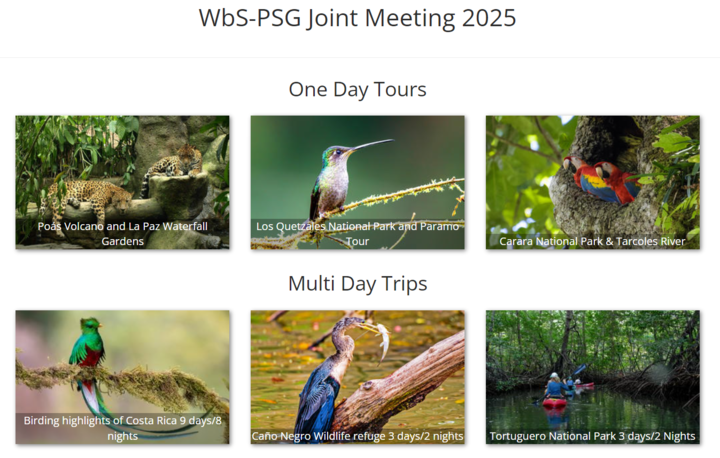 WbS-PSG Joint Meeting 2025

One Day Tours

Poás Volcano and La Paz Waterfall Gardens

Los Quetzales National Park and Paramo Tour

Carara National Park & Tarcoles River

Multi Day Trips

Birding highlights of Costa Rica 9 days/8 nights

Caño Negro Wildlife refuge 3 days/2 nights

Tortuguero National Park 3 days/2 Nights